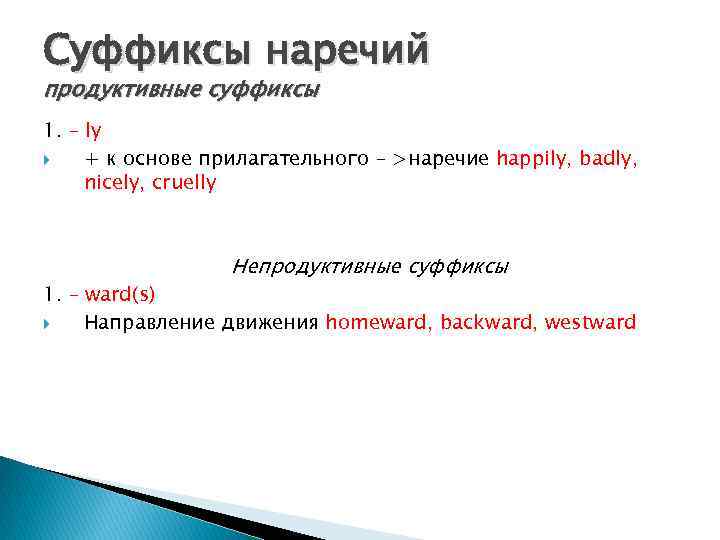 Суффиксы наречий
продуктивные суффиксы

1. – ly

+ к основе прилагательного – >наречие happily, badly, nicely, cruelly

Непродуктивные суффиксы

1. – ward(s)

Направление движения homeward, backward, westward